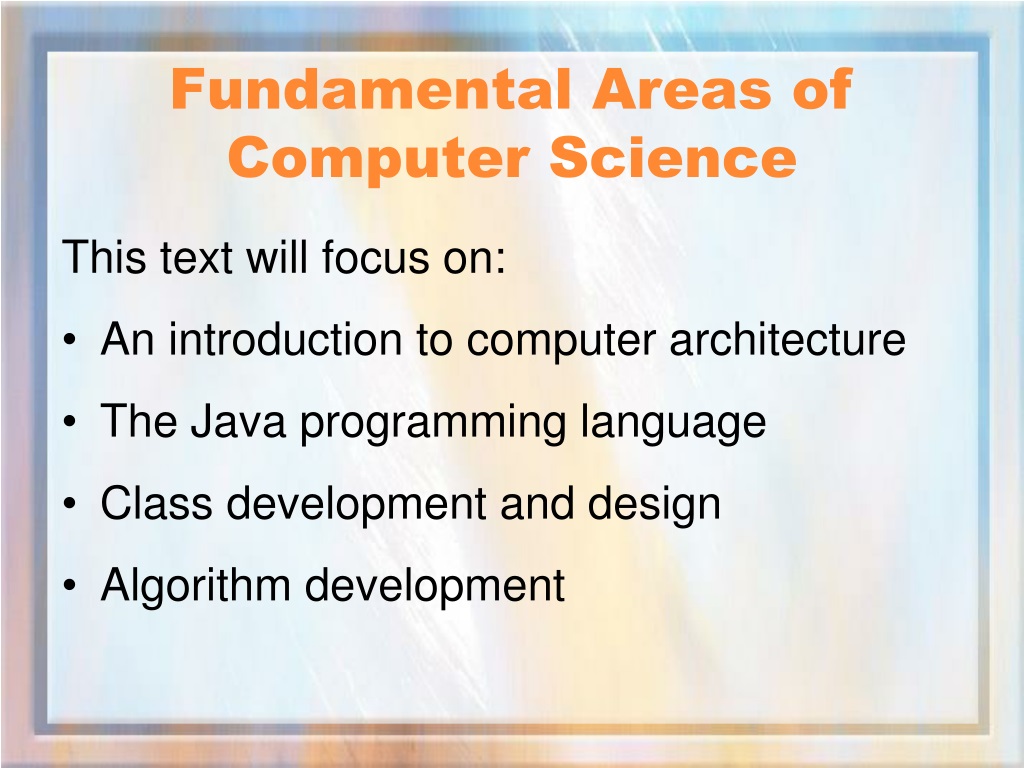 Fundamental Areas of Computer Science

This text will focus on:

• An introduction to computer architecture
• The Java programming language
• Class development and design
• Algorithm development